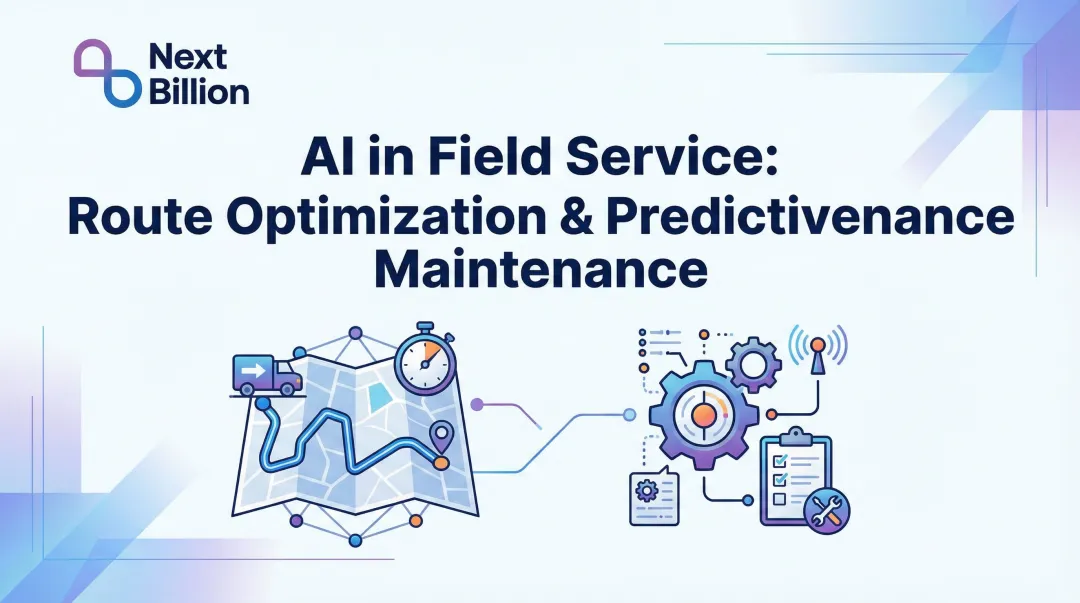 Next Billion

AI in Field Service: Route Optimization & Predictivenance Maintenance